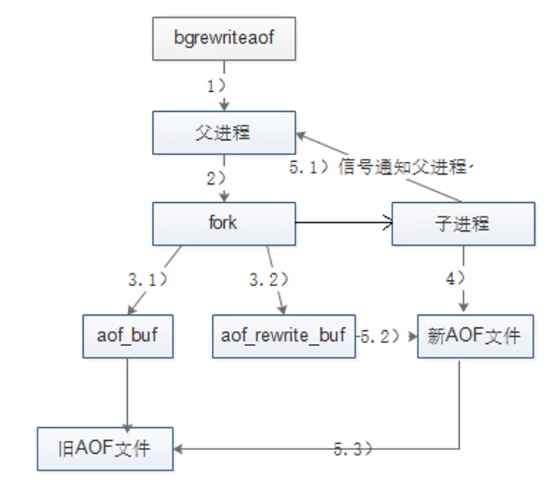 bgrewriteaof

1）

父进程

5.1）信号通知父进程

2）

fork

子进程

3.1）

3.2）

4）

aof_buf

aof_rewrite_buf

5.2）

新AOF文件

旧AOF文件

5.3）